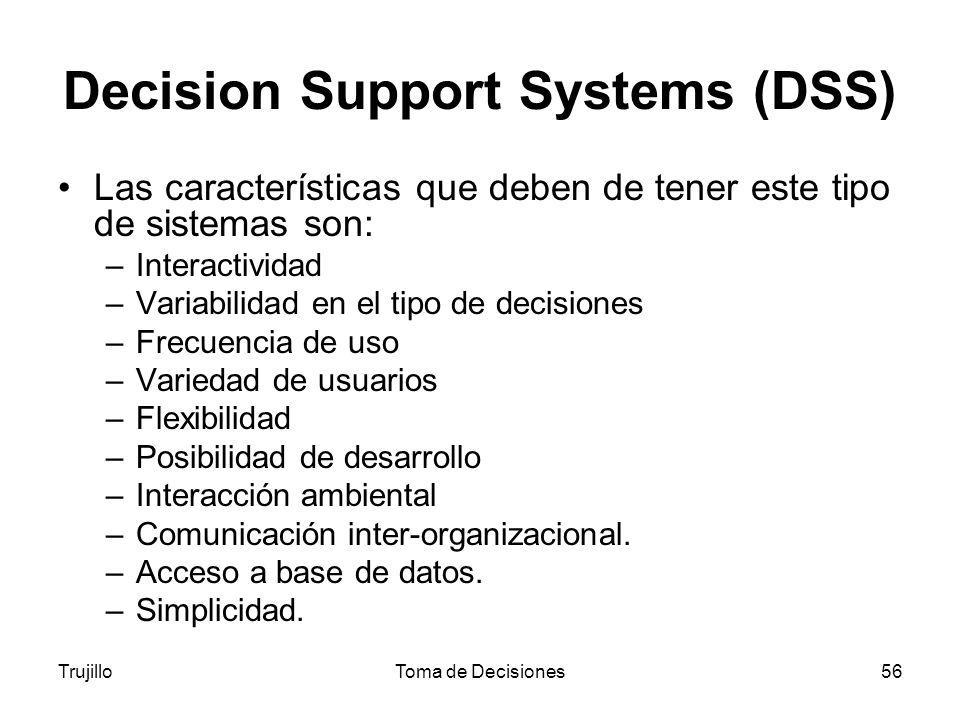 Decision Support Systems (DSS)

• Las características que deben de tener este tipo de sistemas son:
– Interactividad
– Variabilidad en el tipo de decisiones
– Frecuencia de uso
– Variedad de usuarios
– Flexibilidad
– Posibilidad de desarrollo
– Interacción ambiental
– Comunicación inter-organizacional.
– Acceso a base de datos.
– Simplicidad.

Trujillo
Toma de Decisiones
56